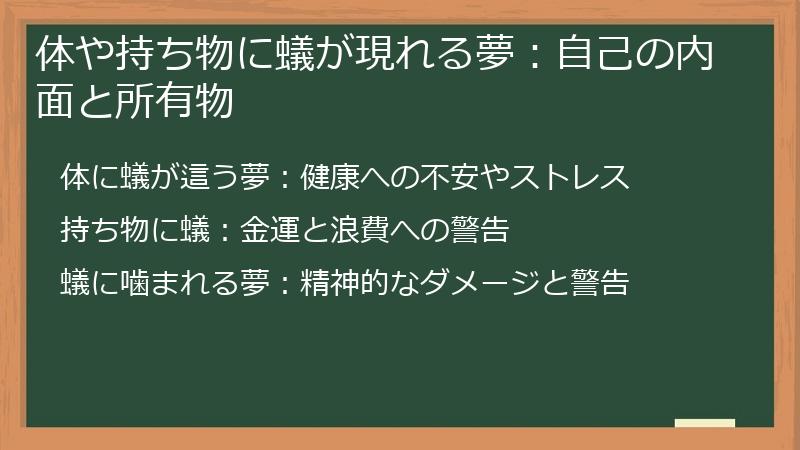 体や持ち物に蟻が現れる夢：自己の内面と所有物

体に蟻が這う夢：健康への不安やストレス

持ち物に蟻：金運と浪費への警告

蟻に噛まれる夢：精神的なダメージと警告